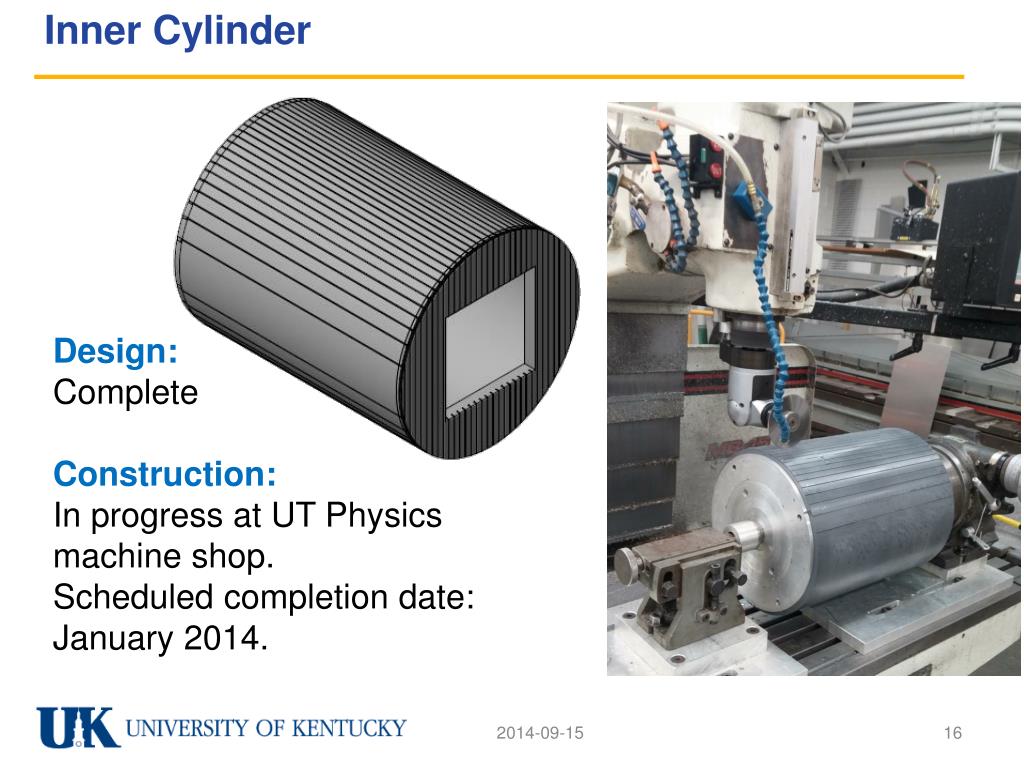 Inner Cylinder

Design:
Complete

Construction:
In progress at UT Physics machine shop.
Scheduled completion date: January 2014.

UK UNIVERSITY OF KENTUCKY

2014-09-15

16